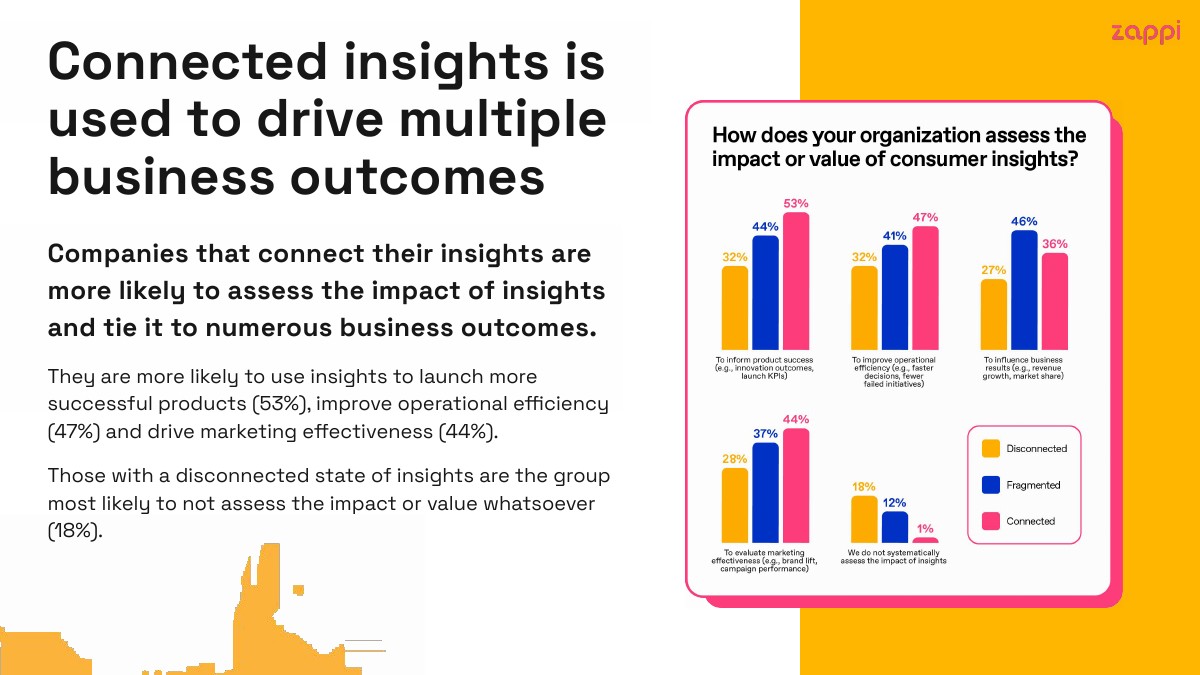 zappi

Connected insights is used to drive multiple business outcomes

Companies that connect their insights are more likely to assess the impact of insights and tie it to numerous business outcomes.

They are more likely to use insights to launch more successful products (53%), improve operational efficiency (47%) and drive marketing effectiveness (44%).

Those with a disconnected state of insights are the group most likely to not assess the impact or value whatsoever (18%).

How does your organization assess the impact or value of consumer insights?

32% 44% 53%
To inform product success (e.g., innovation outcomes, launch KPIs)

32% 41% 47%
To improve operational efficiency (e.g., faster decisions, fewer failed initiatives)

27% 46% 36%
To influence business results (e.g., revenue growth, market share)

28% 37% 44%
To evaluate marketing effectiveness (e.g., brand lift, campaign performance)

18% 12% 1%
We do not systematically assess the impact of insights

Disconnected
Fragmented
Connected